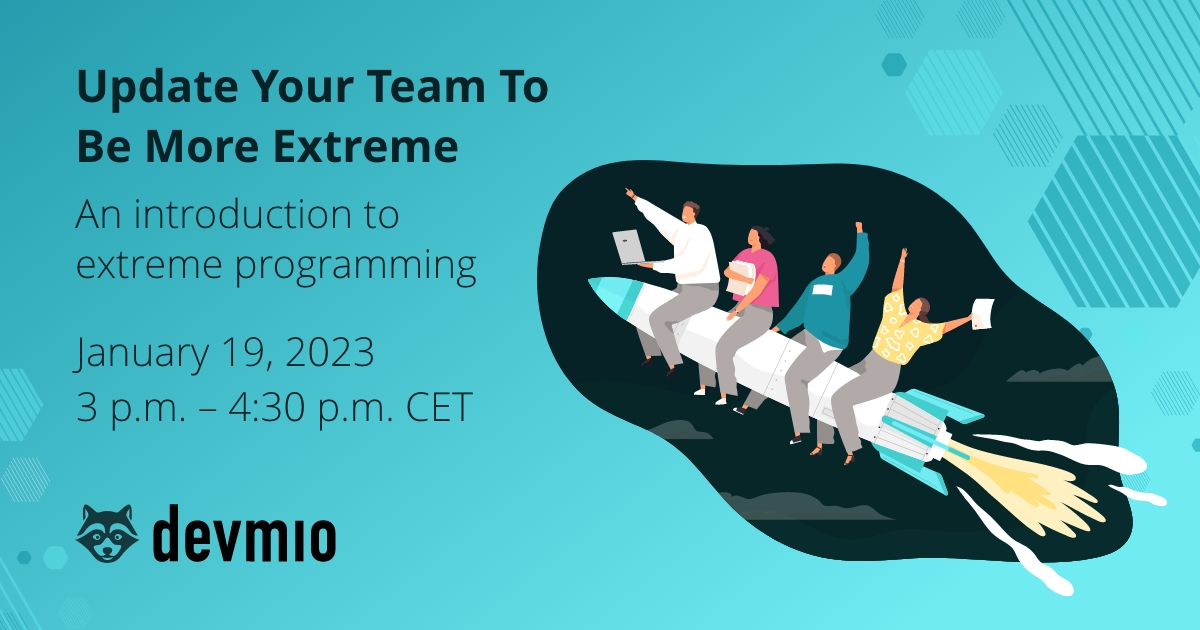 Update Your Team To Be More Extreme

An introduction to extreme programming

January 19, 2023
3 p.m. – 4:30 p.m. CET

devmio